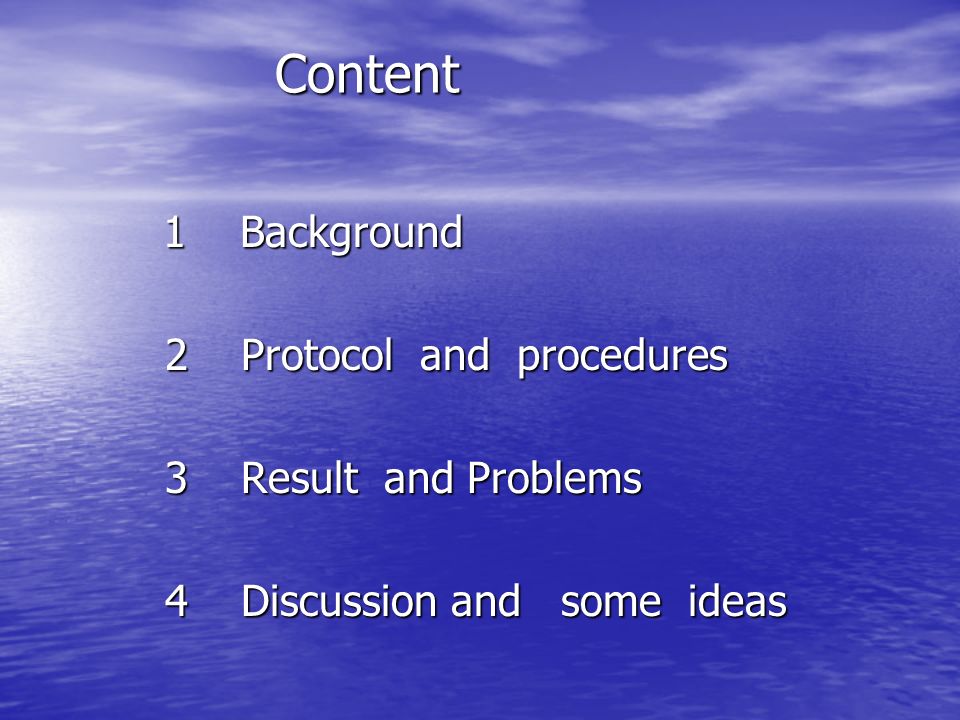 Content

1 Background

2 Protocol and procedures

3 Result and Problems

4 Discussion and some ideas